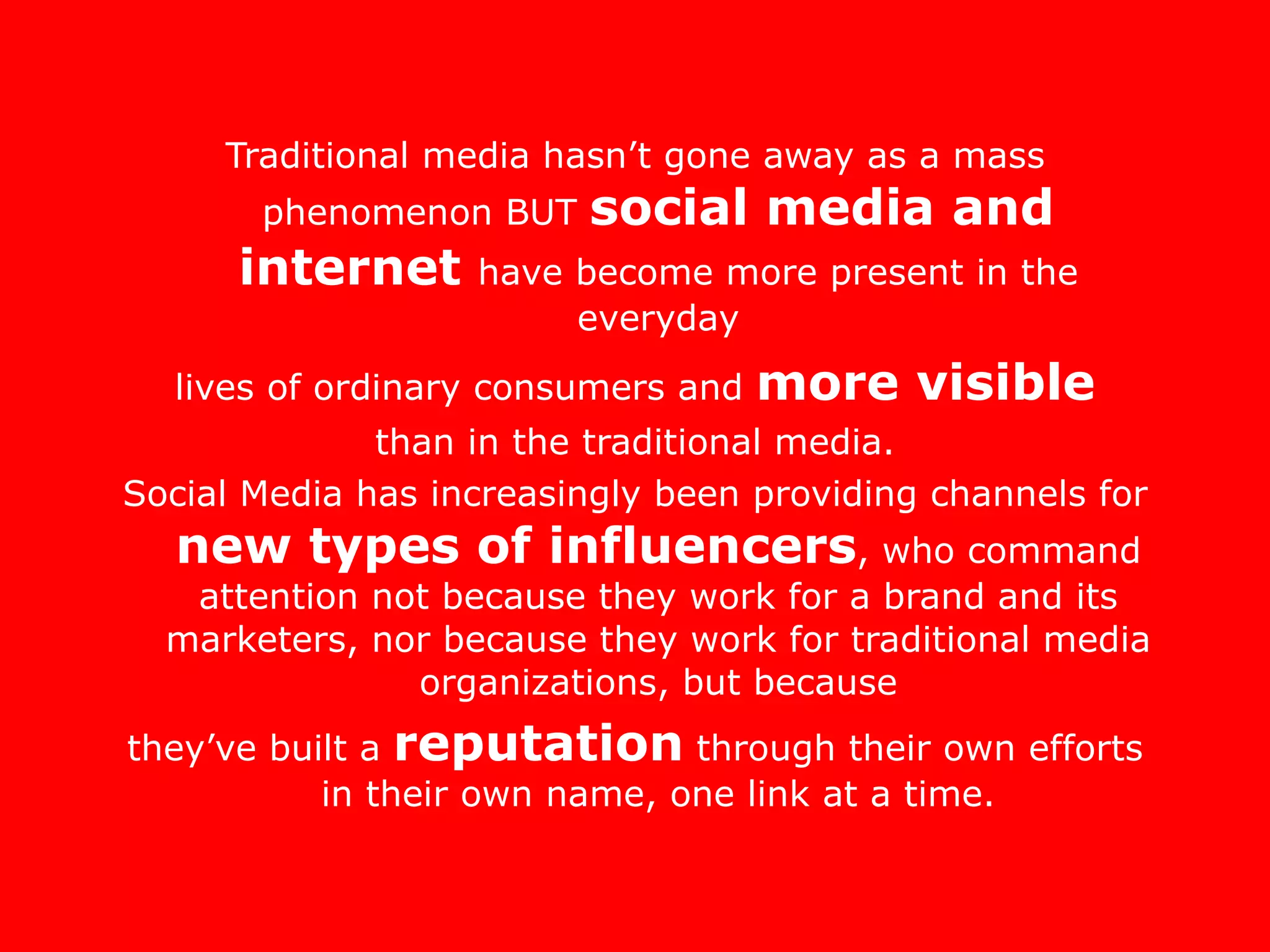 Traditional media hasn’t gone away as a mass phenomenon BUT social media and internet have become more present in the everyday lives of ordinary consumers and more visible than in the traditional media.

Social Media has increasingly been providing channels for new types of influencers, who command attention not because they work for a brand and its marketers, nor because they work for traditional media organizations, but because they’ve built a reputation through their own efforts in their own name, one link at a time.